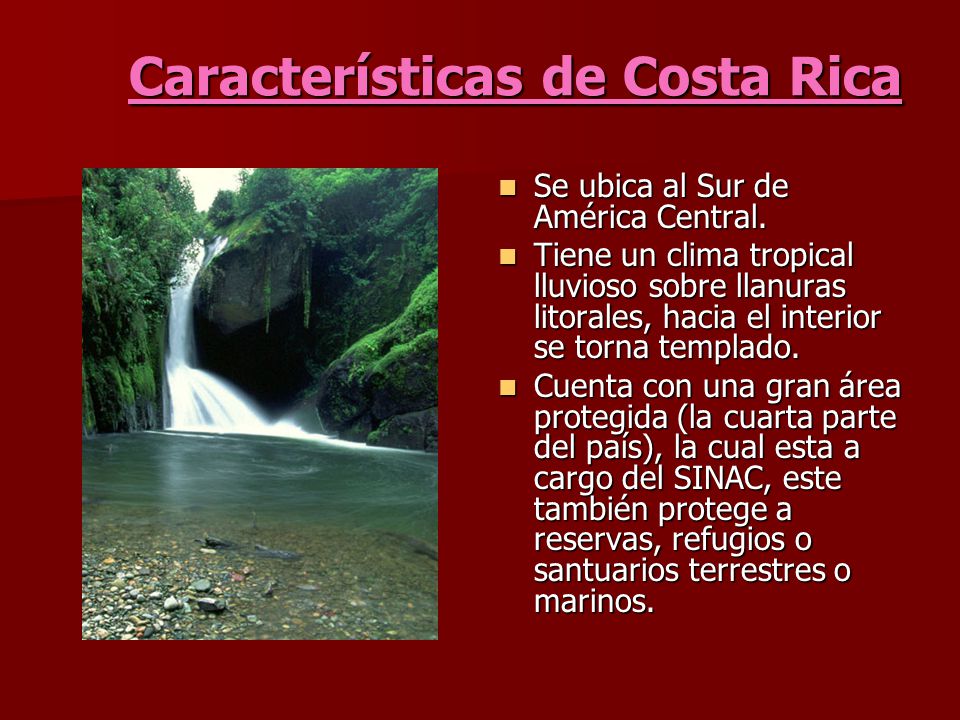 Características de Costa Rica

- Se ubica al Sur de América Central.
- Tiene un clima tropical lluvioso sobre llanuras litorales, hacia el interior se torna templado.
- Cuenta con una gran área protegida (la cuarta parte del país), la cual esta a cargo del SINAC, este también protege a reservas, refugios o santuarios terrestres o marinos.